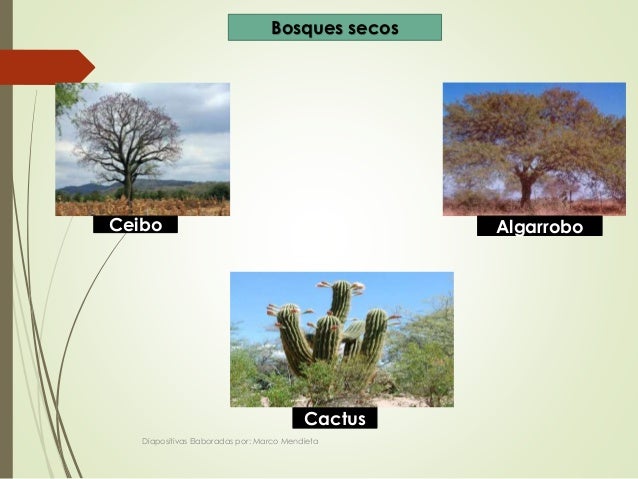 Bosques secos

Ceibo

Algarrobo

Cactus

Diapositivas Elaboradas por: Marco Mendieta